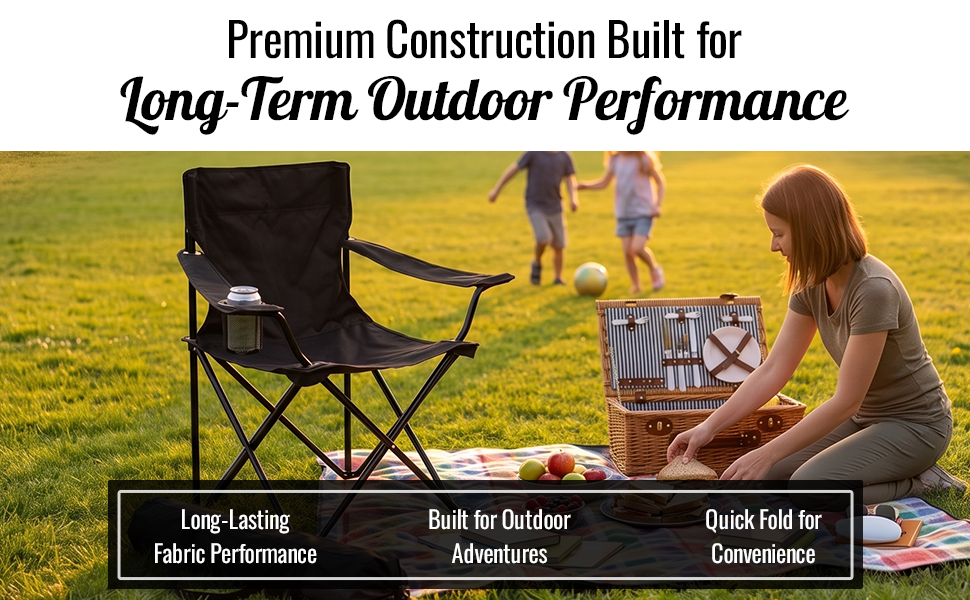 Premium Construction Built for
Long-Term Outdoor Performance

Long-Lasting Fabric Performance

Built for Outdoor Adventures

Quick Fold for Convenience